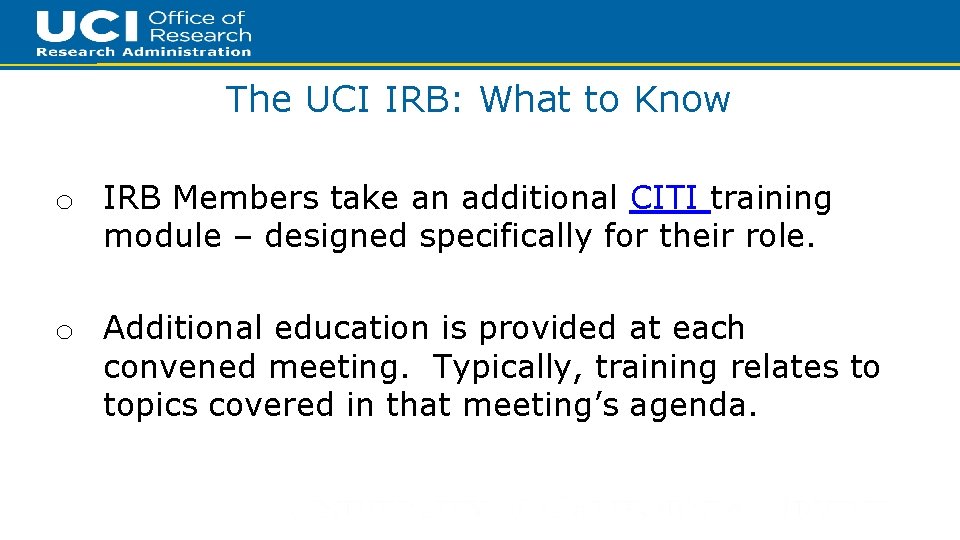 UCI Office of Research
Research Administration

The UCI IRB: What to Know

o IRB Members take an additional CITI training module – designed specifically for their role.

o Additional education is provided at each convened meeting. Typically, training relates to topics covered in that meeting’s agenda.